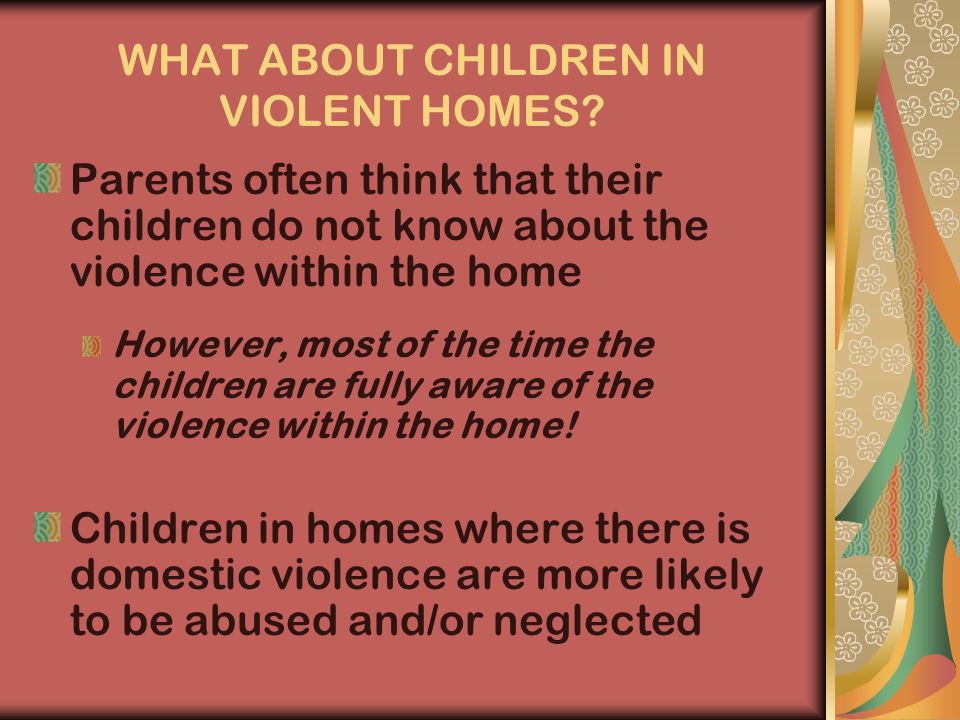 WHAT ABOUT CHILDREN IN VIOLENT HOMES?

Parents often think that their children do not know about the violence within the home

However, most of the time the children are fully aware of the violence within the home!

Children in homes where there is domestic violence are more likely to be abused and/or neglected